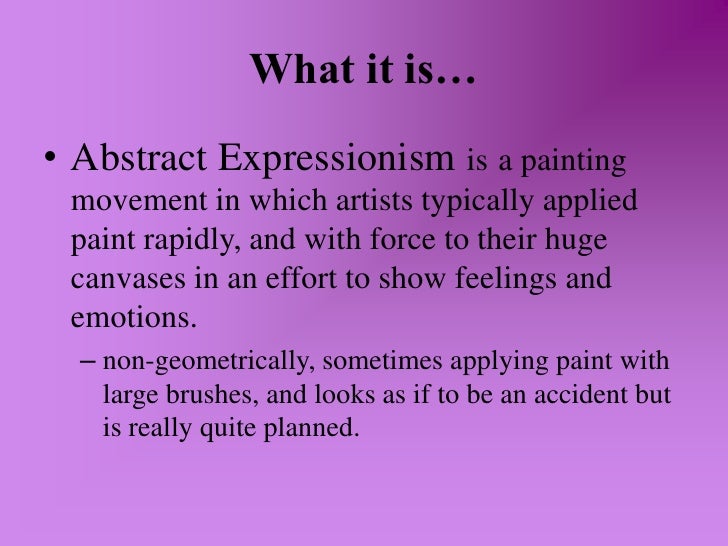 What it is…

• Abstract Expressionism is a painting movement in which artists typically applied paint rapidly, and with force to their huge canvases in an effort to show feelings and emotions.

– non-geometrically, sometimes applying paint with large brushes, and looks as if to be an accident but is really quite planned.